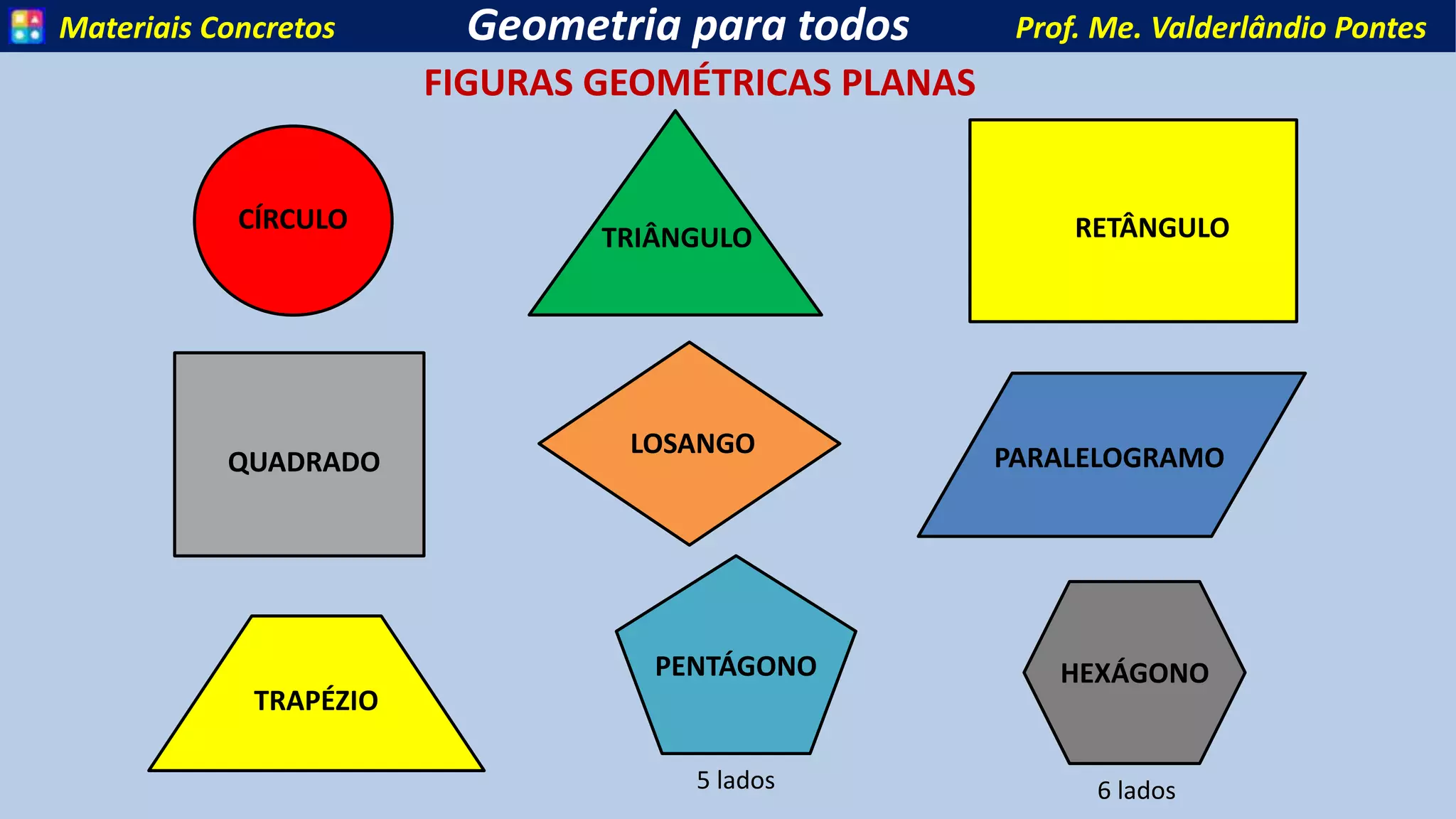 Materiais Concretos Geometria para todos Prof. Me. Valderlândio Pontes

FIGURAS GEOMÉTRICAS PLANAS

CÍRCULO

TRIÂNGULO

RETÂNGULO

QUADRADO

LOSANGO

PARALELOGRAMO

TRAPÉZIO

PENTÁGONO

5 lados

HEXÁGONO

6 lados